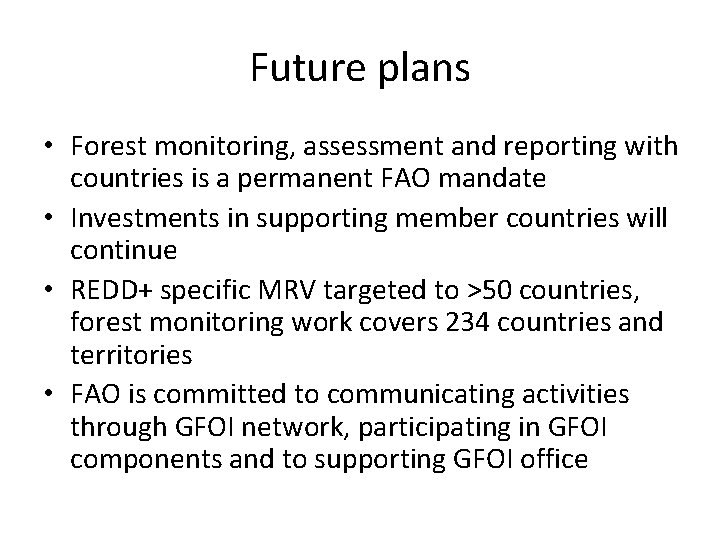 Future plans

• Forest monitoring, assessment and reporting with countries is a permanent FAO mandate
• Investments in supporting member countries will continue
• REDD+ specific MRV targeted to >50 countries, forest monitoring work covers 234 countries and territories
• FAO is committed to communicating activities through GFOI network, participating in GFOI components and to supporting GFOI office